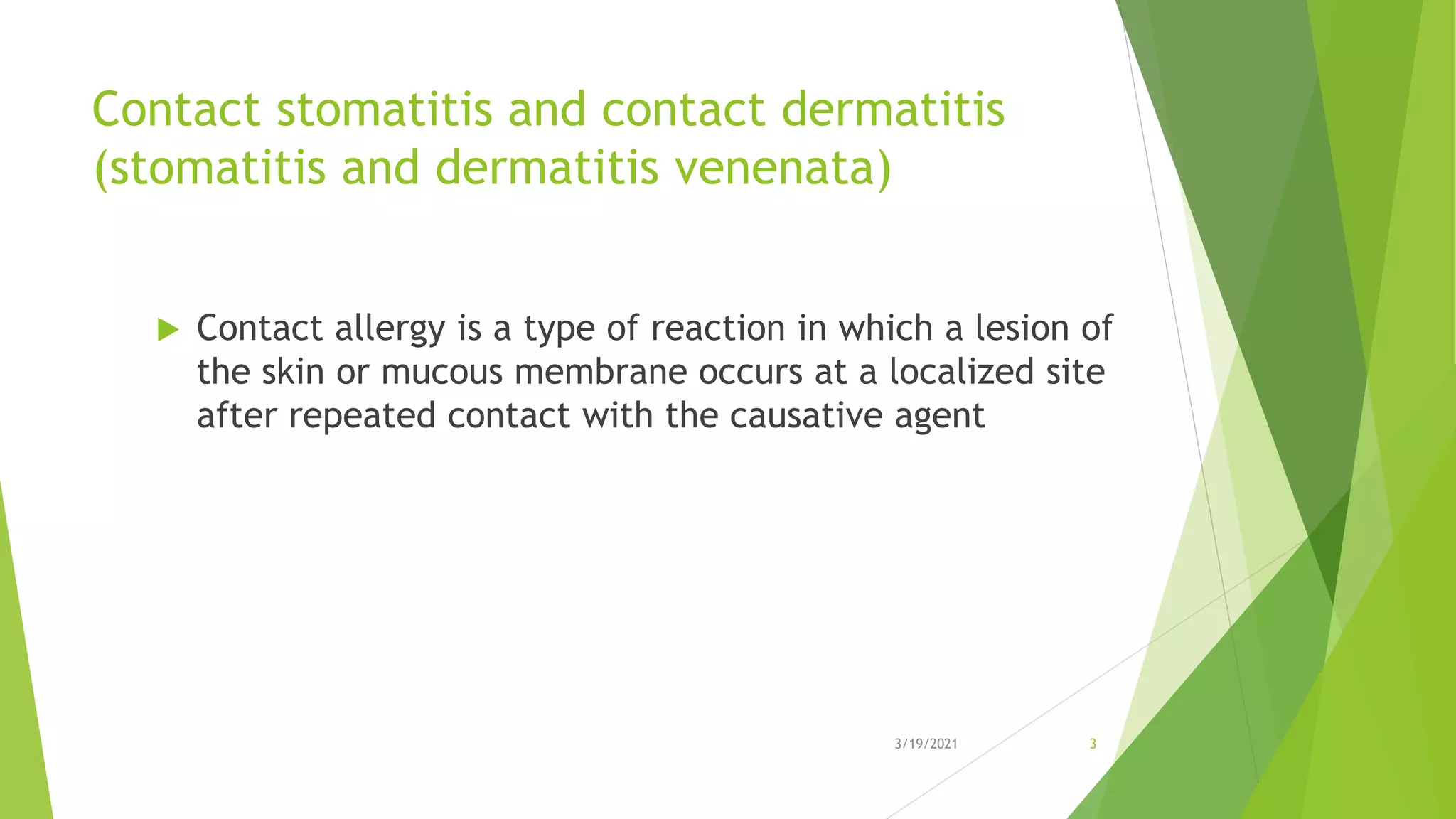 Contact stomatitis and contact dermatitis (stomatitis and dermatitis venenata)

Contact allergy is a type of reaction in which a lesion of the skin or mucous membrane occurs at a localized site after repeated contact with the causative agent

3/19/2021

3